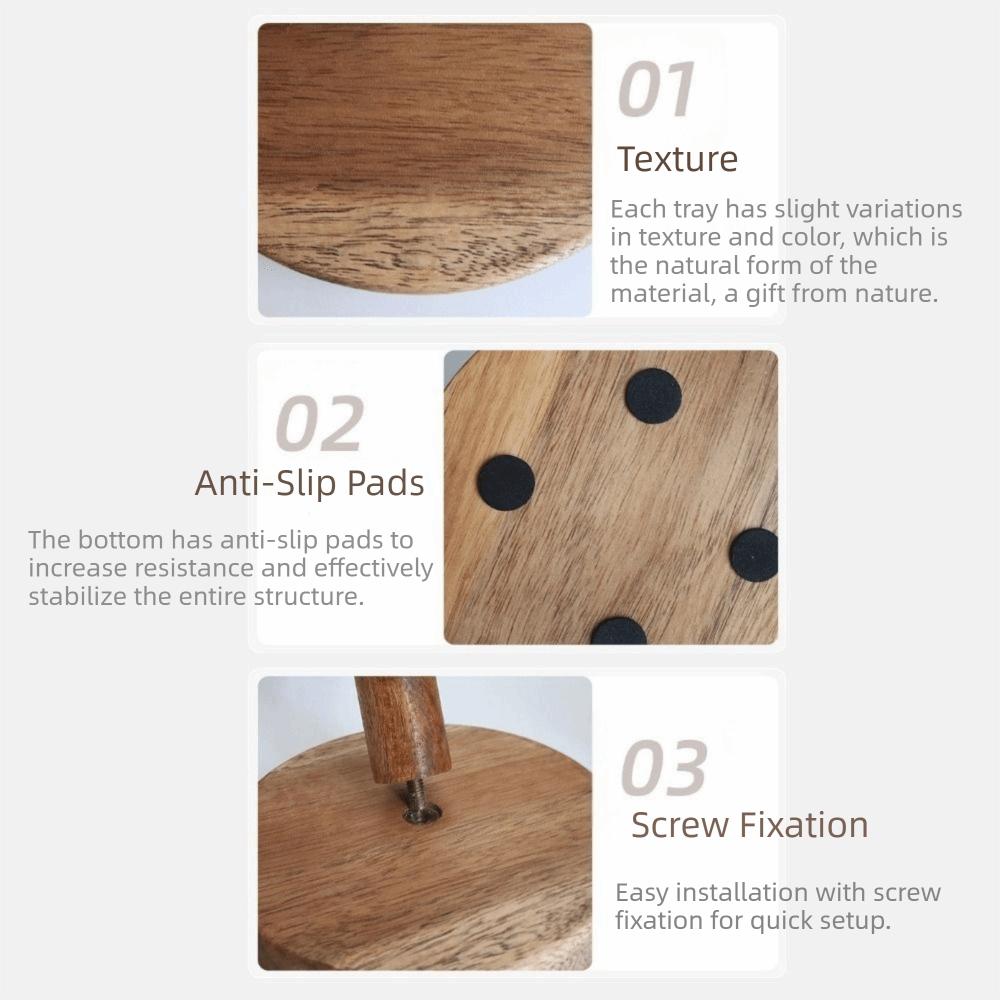 01
Texture
Each tray has slight variations in texture and color, which is the natural form of the material, a gift from nature.

02
Anti-Slip Pads
The bottom has anti-slip pads to increase resistance and effectively stabilize the entire structure.

03
Screw Fixation
Easy installation with screw fixation for quick setup.